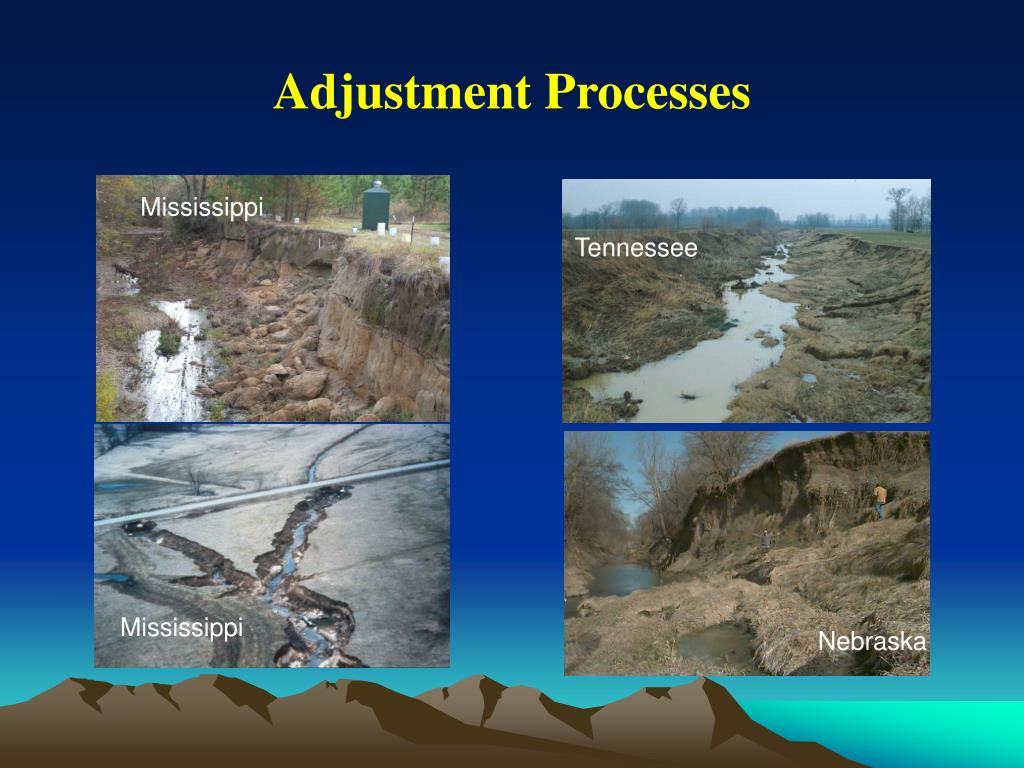 Adjustment Processes

Mississippi

Tennessee

Mississippi

Nebraska